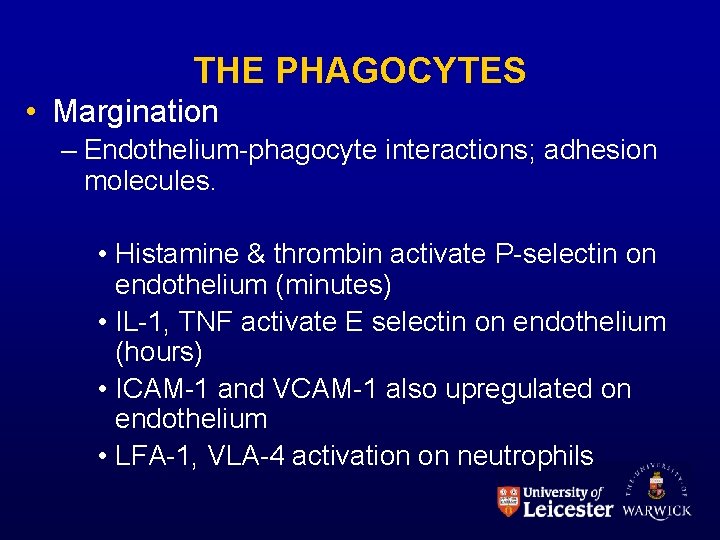 THE PHAGOCYTES

• Margination

– Endothelium-phagocyte interactions; adhesion molecules.

• Histamine & thrombin activate P-selectin on endothelium (minutes)

• IL-1, TNF activate E selectin on endothelium (hours)

• ICAM-1 and VCAM-1 also upregulated on endothelium

• LFA-1, VLA-4 activation on neutrophils

University of Leicester

THE UNIVERSITY OF WARWICK